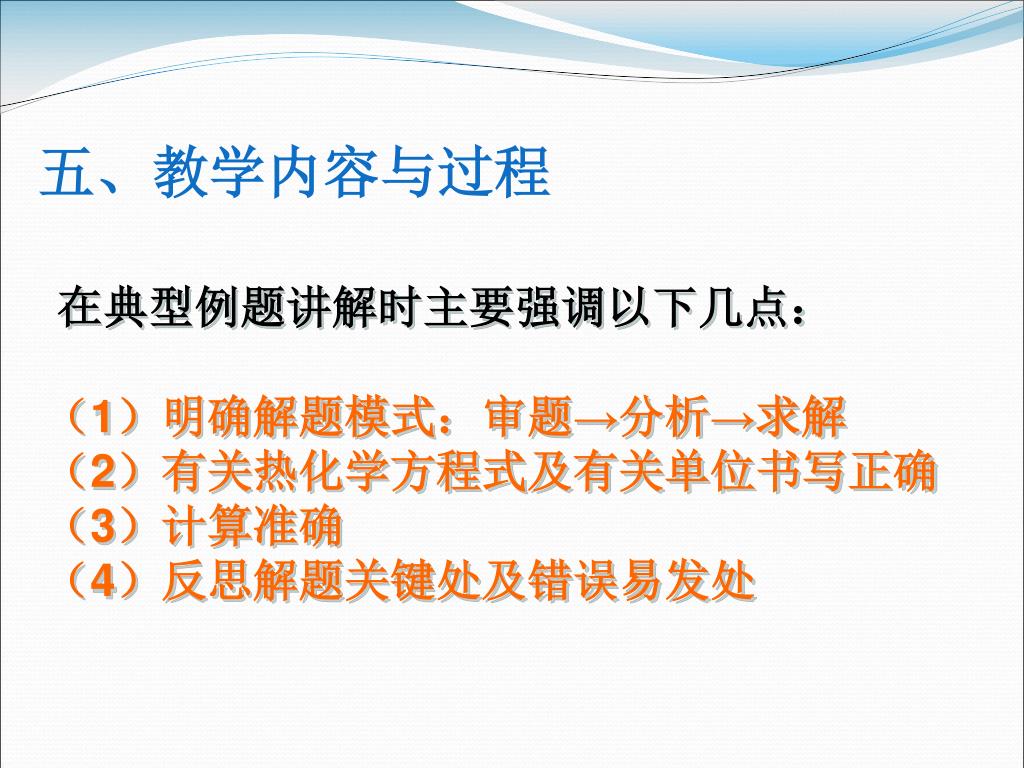 五、教学内容与过程

在典型例题讲解时主要强调以下几点：

（1）明确解题模式：审题→分析→求解
（2）有关热化学方程式及有关单位书写正确
（3）计算准确
（4）反思解题关键处及错误易发处